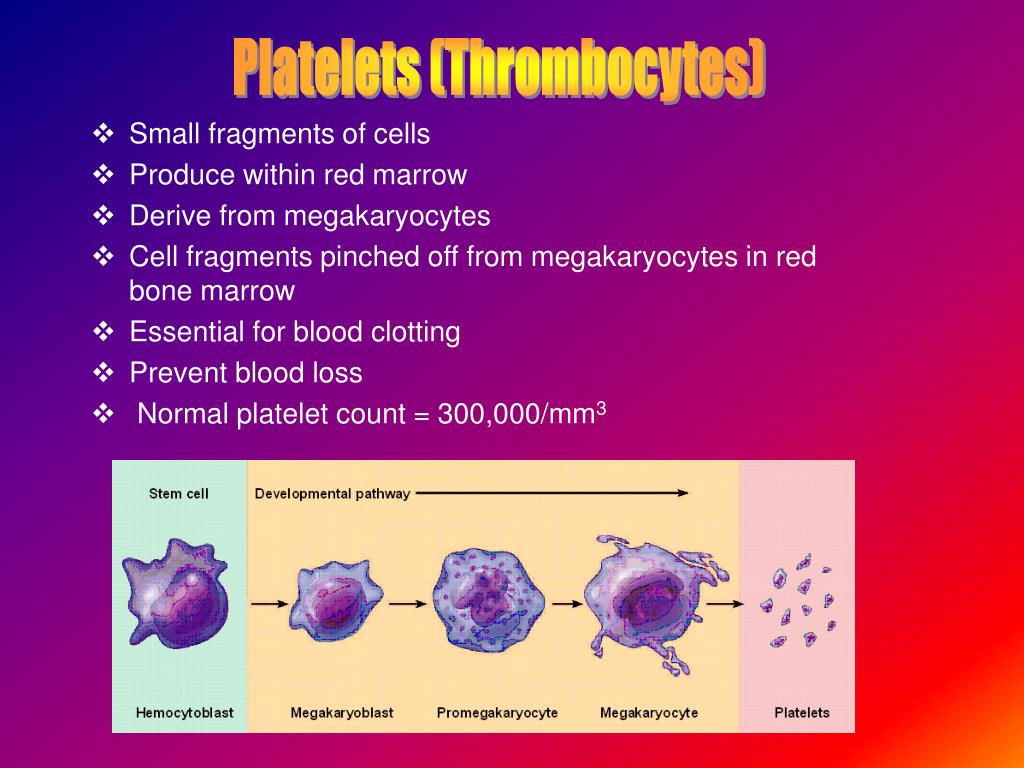 Platelets (Thrombocytes)

❖ Small fragments of cells
❖ Produce within red marrow
❖ Derive from megakaryocytes
❖ Cell fragments pinched off from megakaryocytes in red bone marrow
❖ Essential for blood clotting
❖ Prevent blood loss
❖ Normal platelet count = 300,000/mm$^3$

Stem cell

Developmental pathway

Hemocytoblast

Megakaryoblast

Promegakaryocyte

Megakaryocyte

Platelets